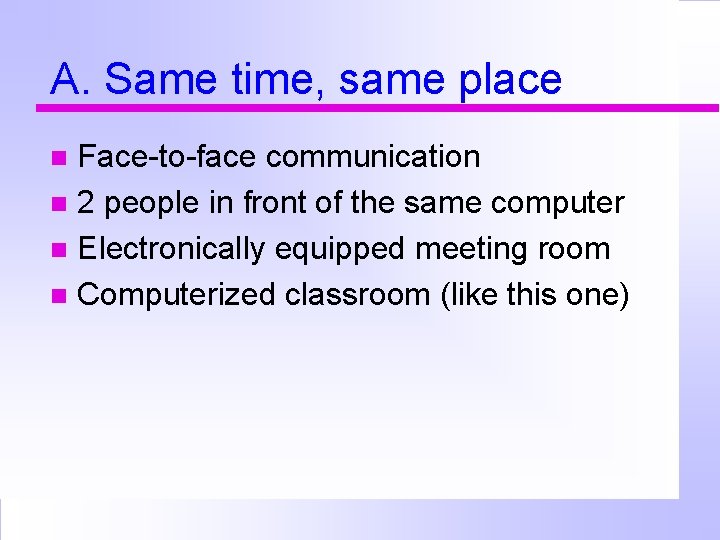 A. Same time, same place

- Face-to-face communication
- 2 people in front of the same computer
- Electronically equipped meeting room
- Computerized classroom (like this one)